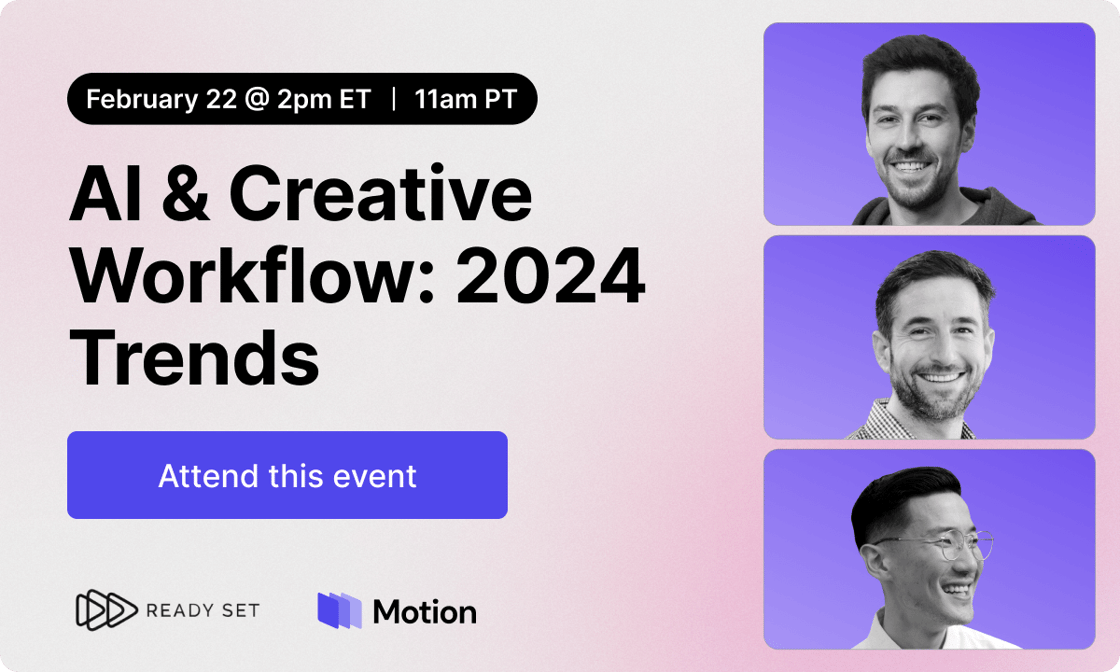 February 22 @ 2pm ET | 11am PT

AI & Creative Workflow: 2024 Trends

Attend this event

READY SET

Motion